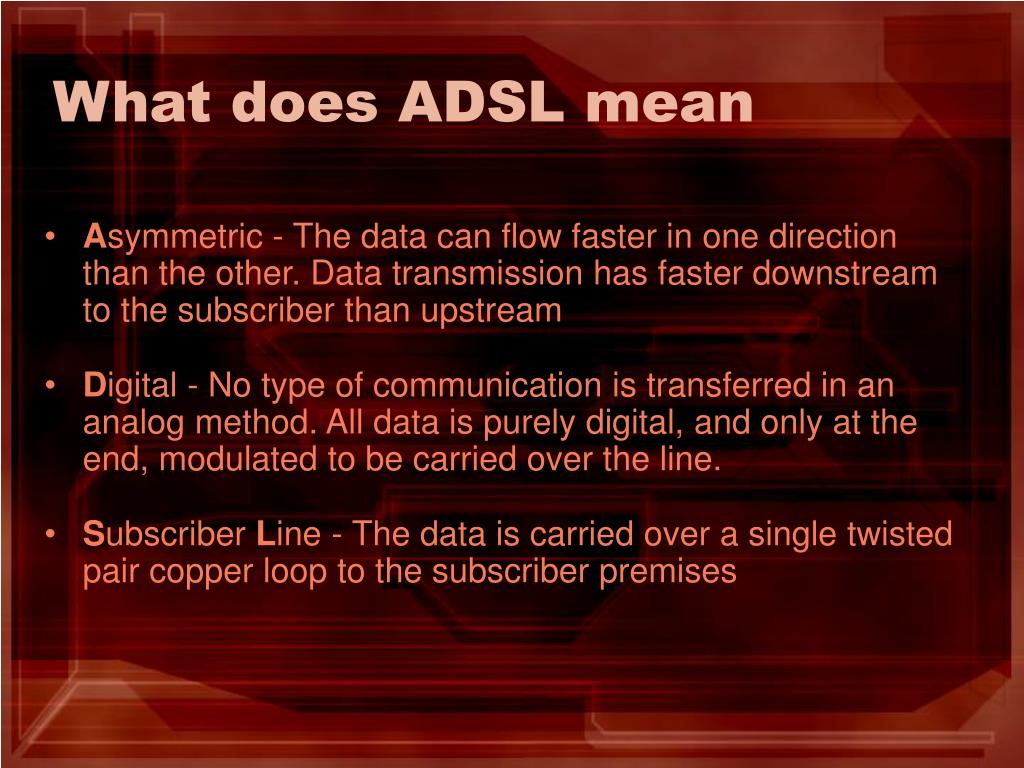 What does ADSL mean

• Asymmetric - The data can flow faster in one direction than the other. Data transmission has faster downstream to the subscriber than upstream

• Digital - No type of communication is transferred in an analog method. All data is purely digital, and only at the end, modulated to be carried over the line.

• Subscriber Line - The data is carried over a single twisted pair copper loop to the subscriber premises